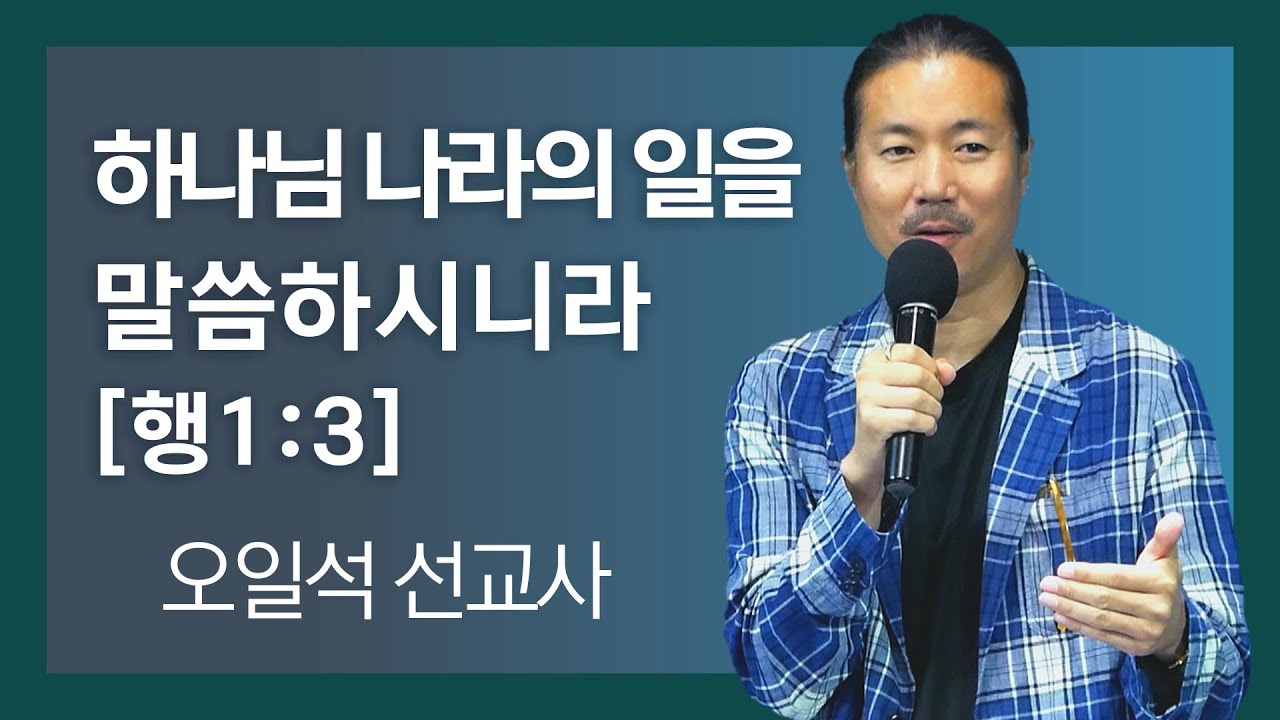 하나님 나라의 일을 말씀하시니라 [행1:3]

오일석 선교사